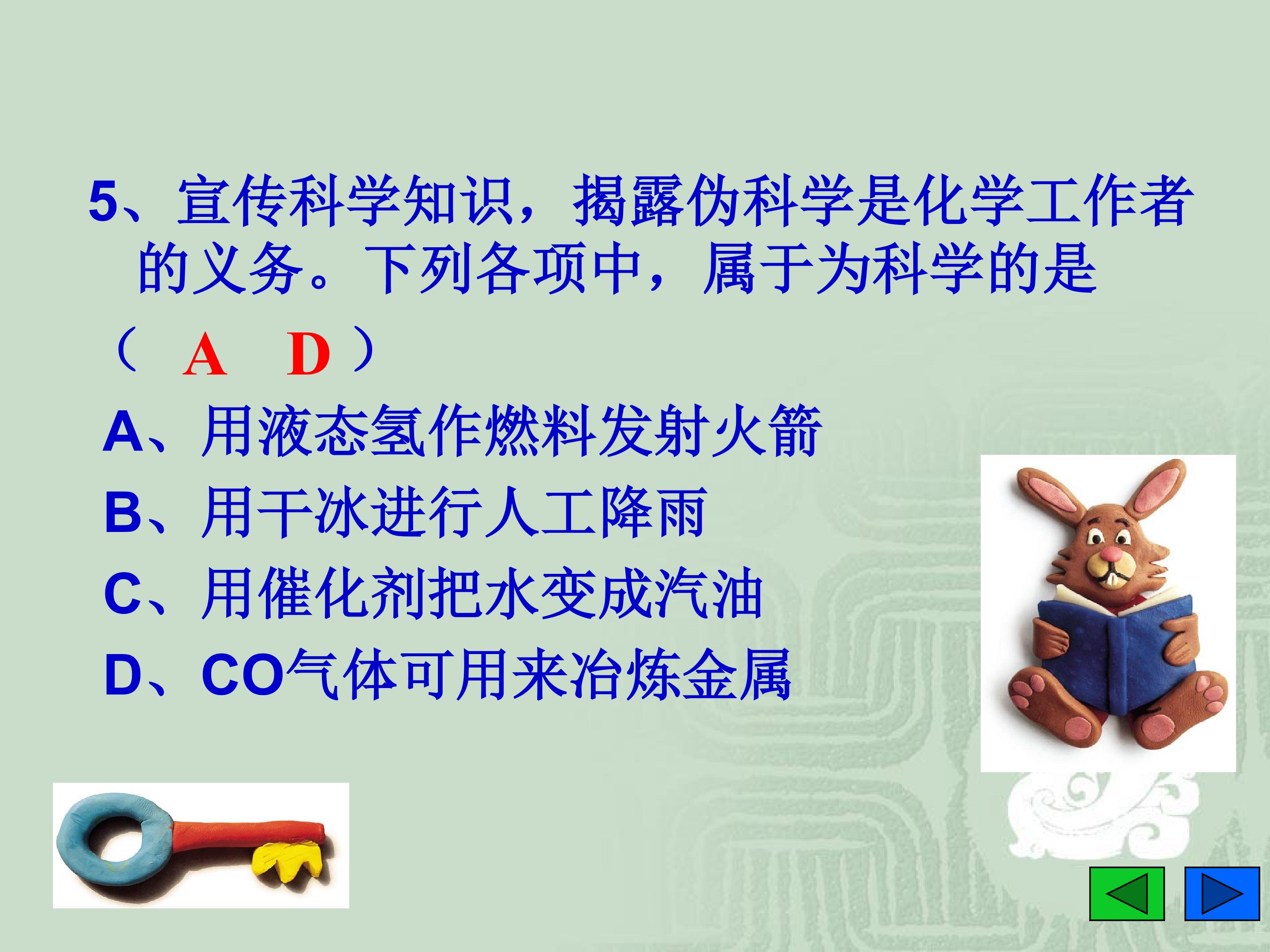 5、宣传科学知识，揭露伪科学是化学工作者的义务。下列各项中，属于为科学的是

（ A D ）

A、用液态氢作燃料发射火箭

B、用干冰进行人工降雨

C、用催化剂把水变成汽油

D、CO气体可用来冶炼金属